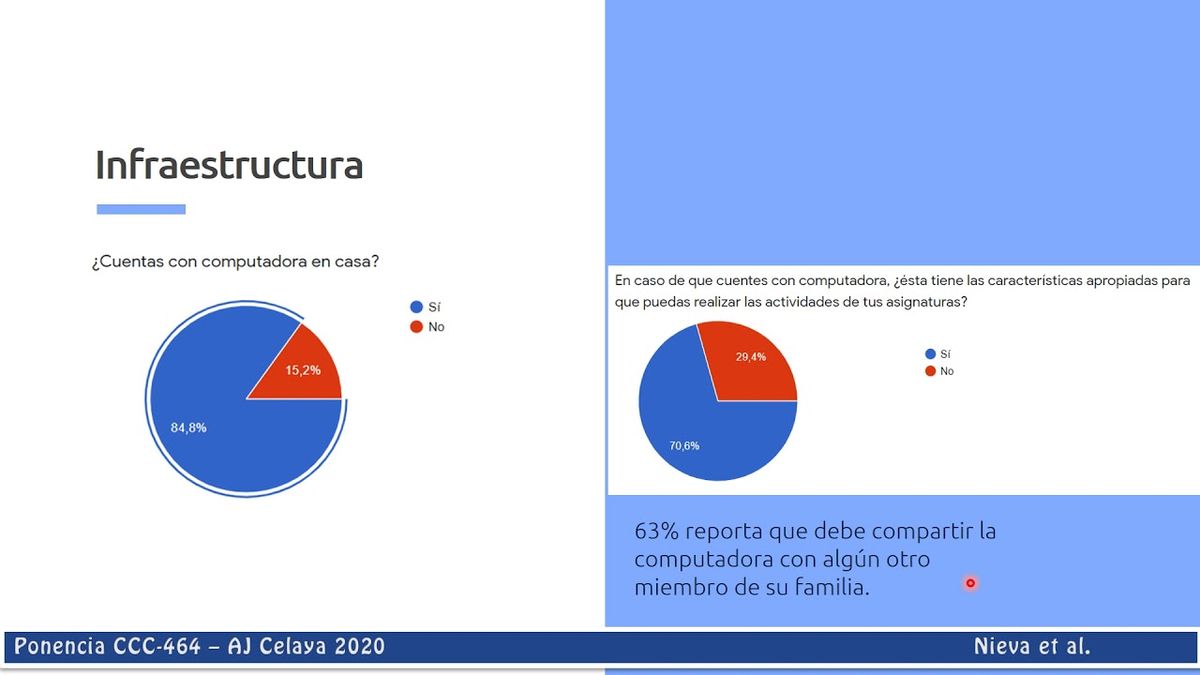 Infraestructura

¿Cuentas con computadora en casa?

Sí
No

15,2%
84,8%

En caso de que cuentes con computadora, ¿ésta tiene las características apropiadas para que puedas realizar las actividades de tus asignaturas?

Sí
No

29,4%
70,6%

63% reporta que debe compartir la computadora con algún otro miembro de su familia.

Ponencia CCC-464 – AJ Celaya 2020

Nieva et al.